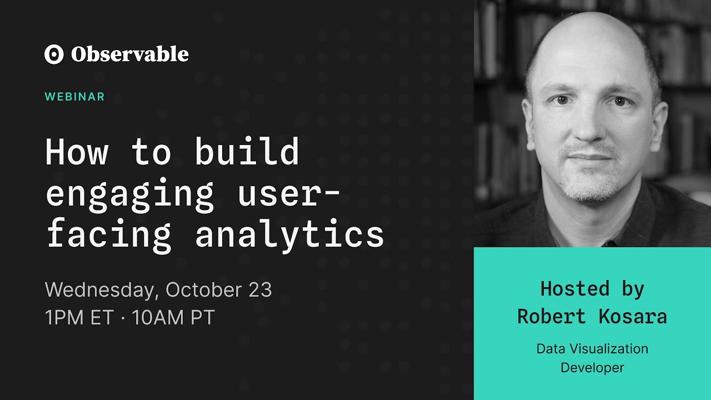 Observable

WEBINAR

How to build engaging user-facing analytics

Wednesday, October 23
1PM ET · 10AM PT

Hosted by
Robert Kosara

Data Visualization Developer